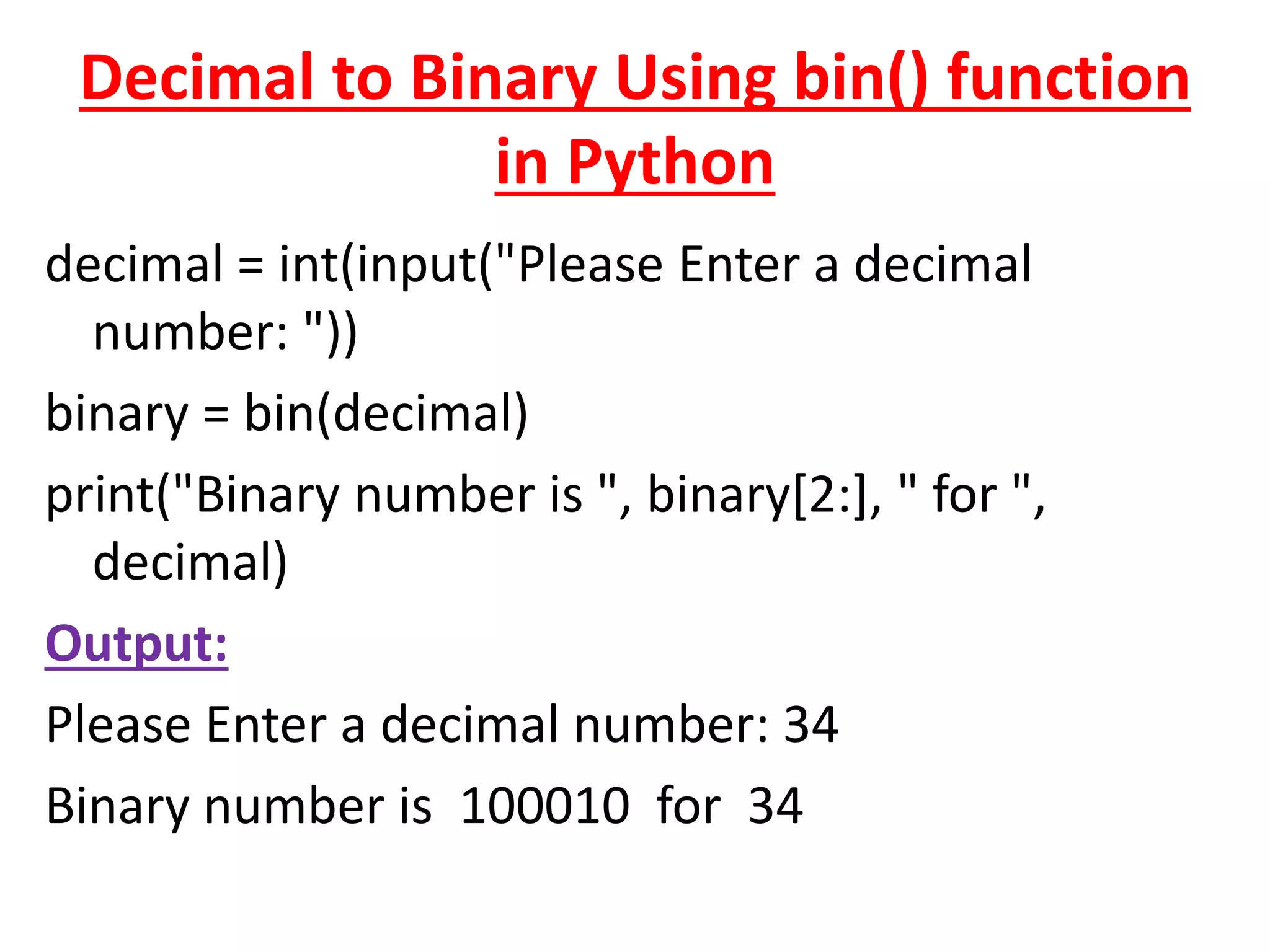 Decimal to Binary Using bin() function in Python

decimal = int(input("Please Enter a decimal number: "))

binary = bin(decimal)

print("Binary number is ", binary[2:], " for ", decimal)

Output:

Please Enter a decimal number: 34

Binary number is  100010  for  34